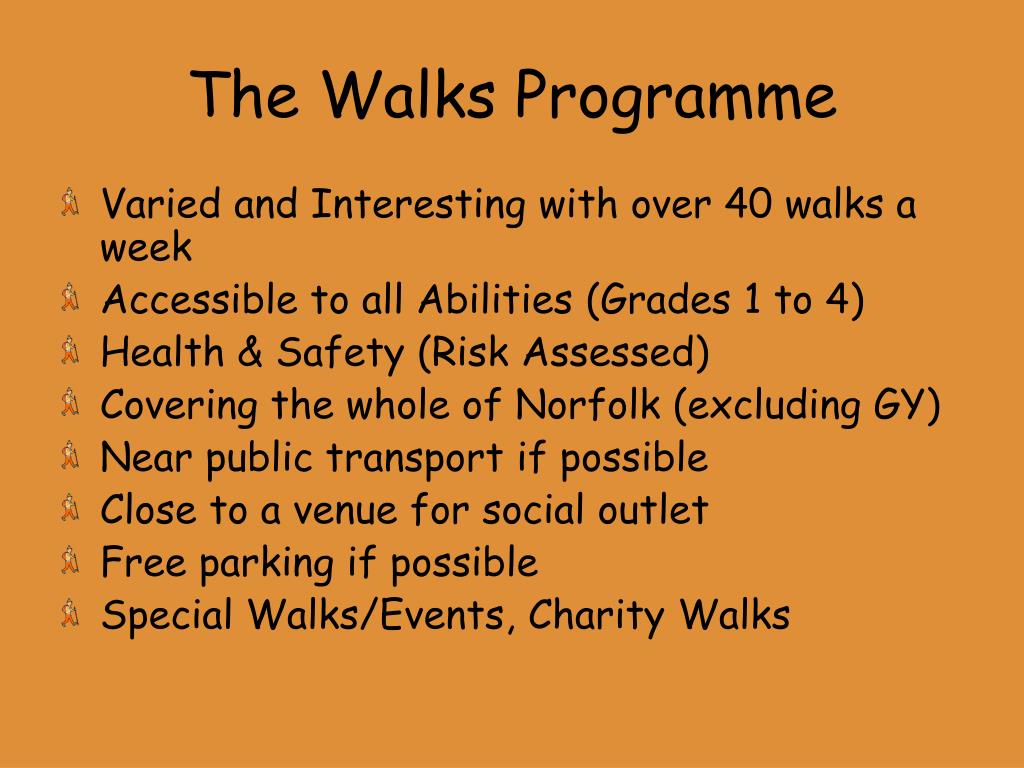 The Walks Programme

Varied and Interesting with over 40 walks a week

Accessible to all Abilities (Grades 1 to 4)

Health & Safety (Risk Assessed)

Covering the whole of Norfolk (excluding GY)

Near public transport if possible

Close to a venue for social outlet

Free parking if possible

Special Walks/Events, Charity Walks